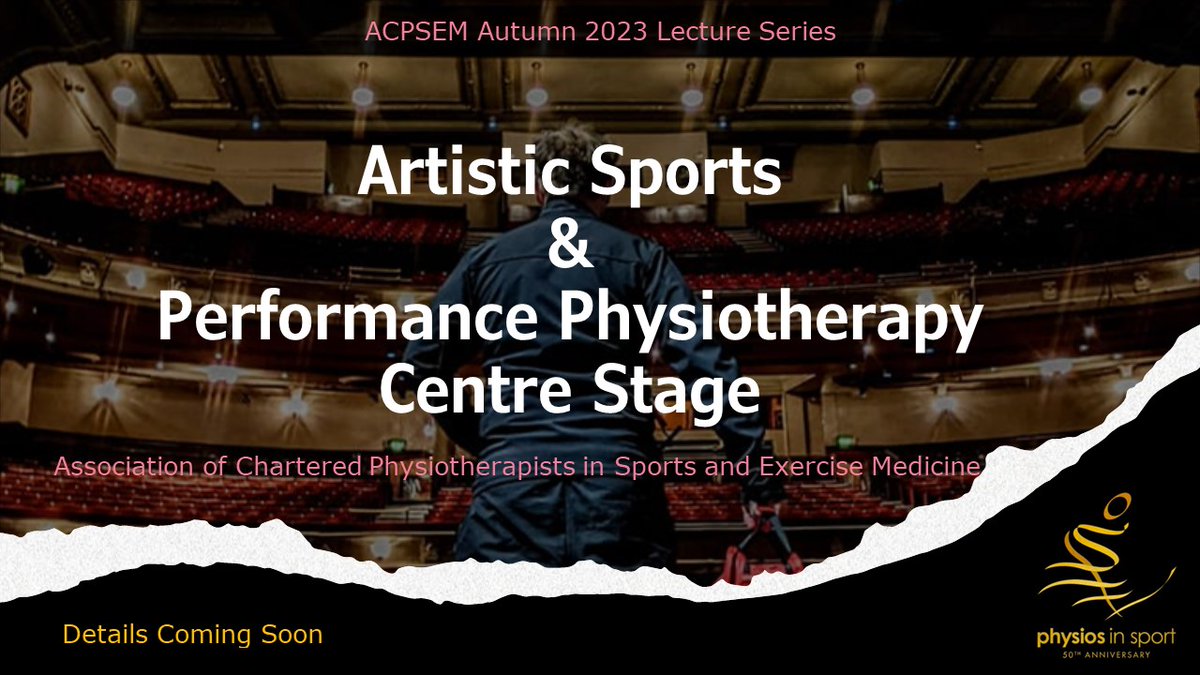 ACPSEM Autumn 2023 Lecture Series

Artistic Sports
&
Performance Physiotherapy
Centre Stage

Association of Chartered Physiotherapists in Sports and Exercise Medicine

Details Coming Soon

physios in sport
50TH ANNIVERSARY